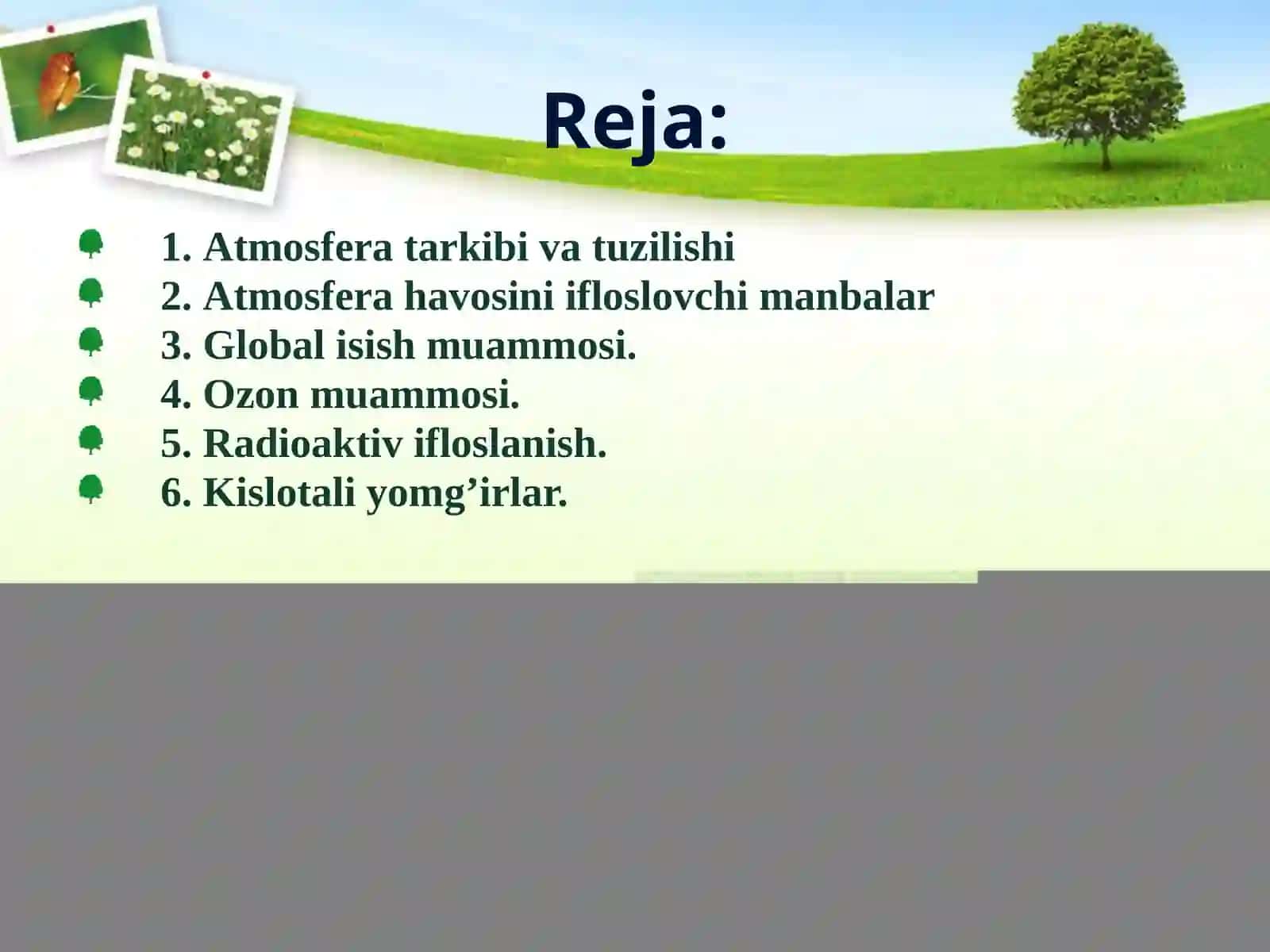 Reja:

1. Atmosfera tarkibi va tuzilishi
2. Atmosfera havosini ifloslovchi manbalar
3. Global isish muammosi.
4. Ozon muammosi.
5. Radioaktiv ifloslanish.
6. Kislotali yomg’irlar.